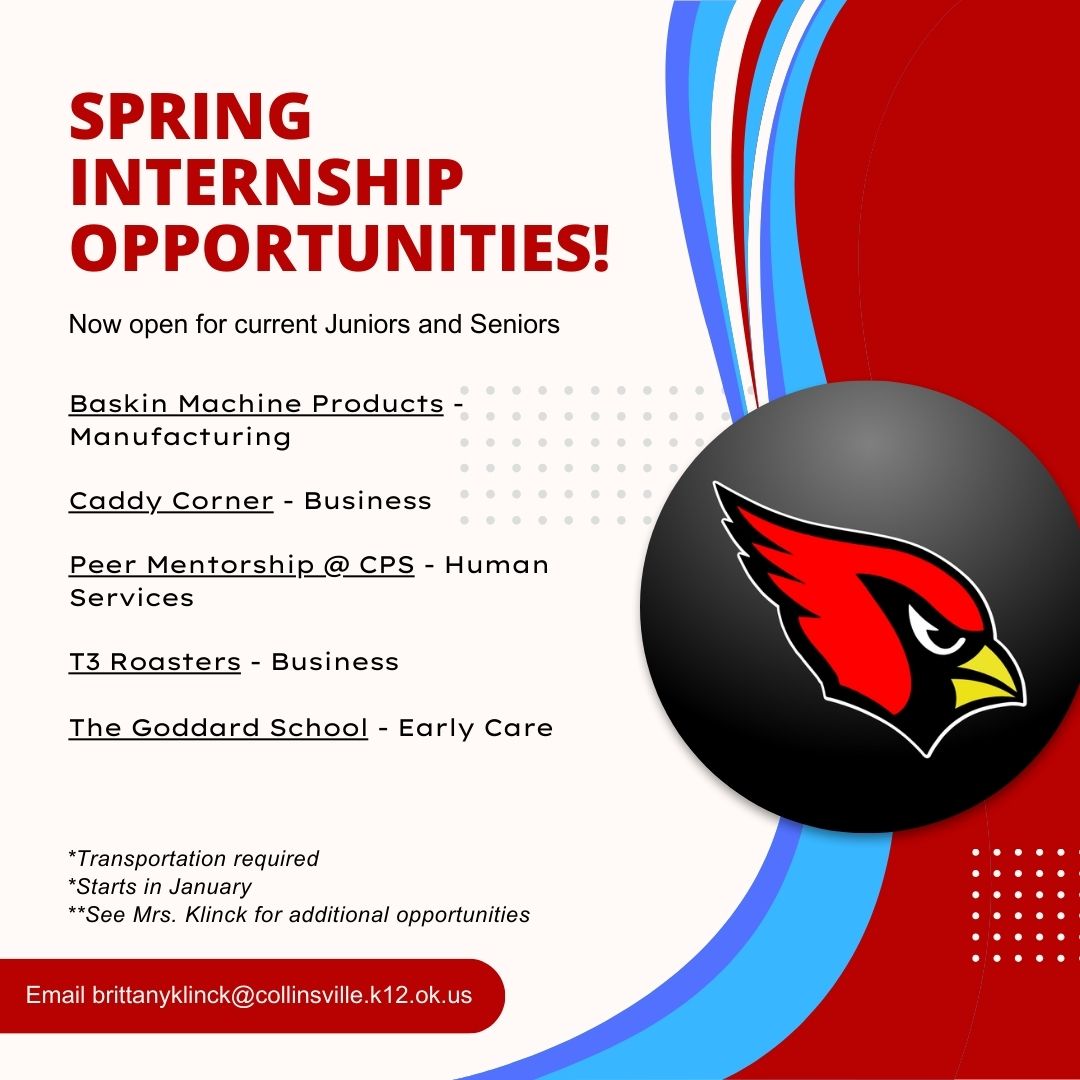 SPRING INTERNSHIP OPPORTUNITIES!

Now open for current Juniors and Seniors

Baskin Machine Products - Manufacturing

Caddy Corner - Business

Peer Mentorship @ CPS - Human Services

T3 Roasters - Business

The Goddard School - Early Care

*Transportation required
*Starts in January
**See Mrs. Klinck for additional opportunities

Email brittanyklinck@collinsville.k12.ok.us